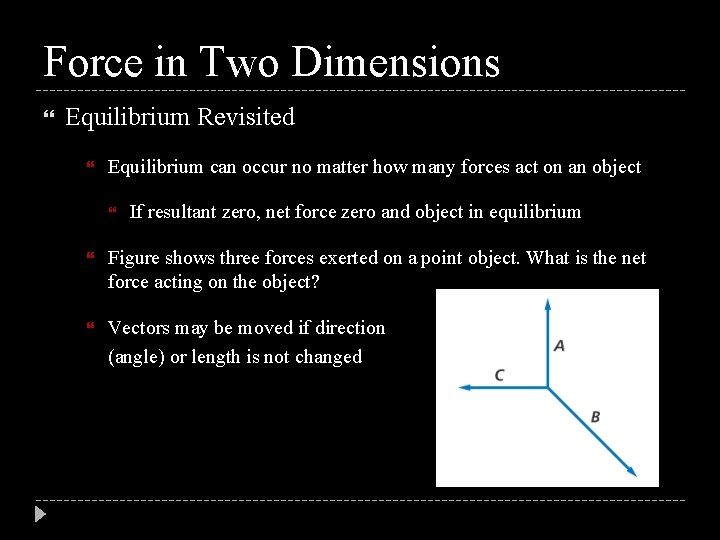 Force in Two Dimensions

Equilibrium Revisited

Equilibrium can occur no matter how many forces act on an object

If resultant zero, net force zero and object in equilibrium

Figure shows three forces exerted on a point object. What is the net force acting on the object?

Vectors may be moved if direction (angle) or length is not changed

A

C

B